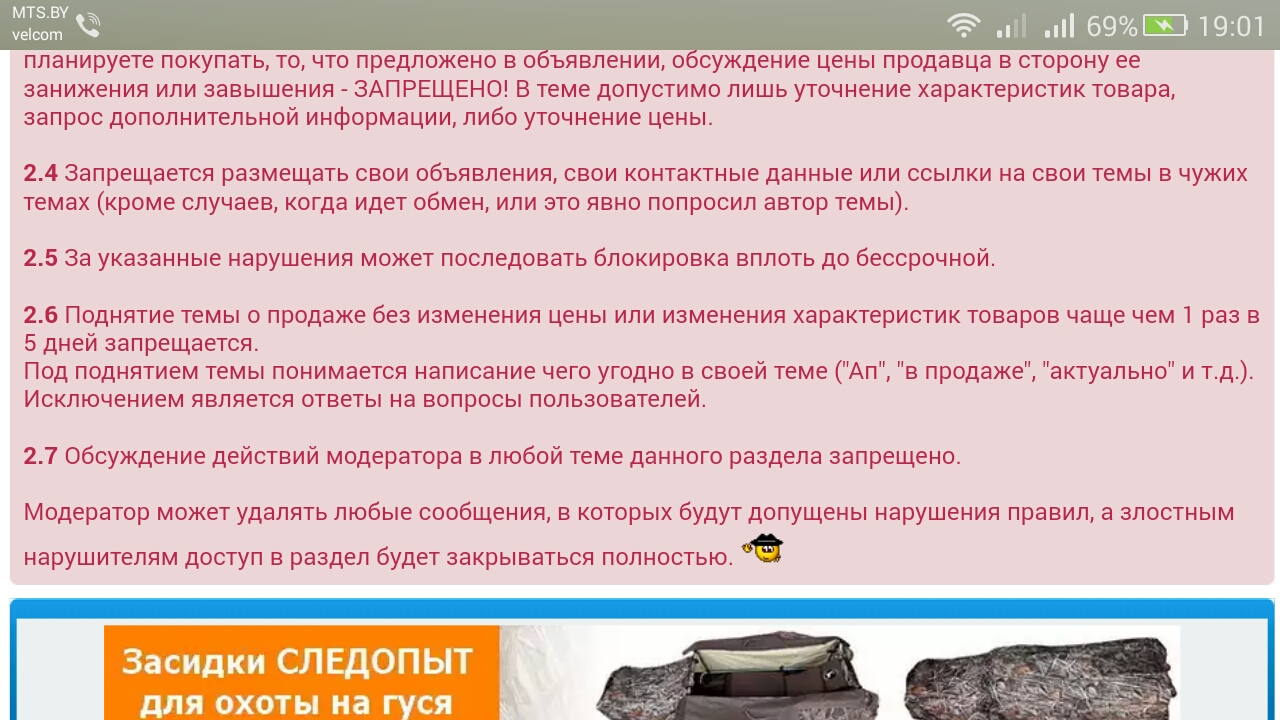 MTS.BY
velcom
69% 19:01

планируете покупать, то, что предложено в объявлении, обсуждение цены продавца в сторону ее занижения или завышения - ЗАПРЕЩЕНО! В теме допустимо лишь уточнение характеристик товара, запрос дополнительной информации, либо уточнение цены.

2.4 Запрещается размещать свои объявления, свои контактные данные или ссылки на свои темы в чужих темах (кроме случаев, когда идет обмен, или это явно попросил автор темы).

2.5 За указанные нарушения может последовать блокировка вплоть до бессрочной.

2.6 Поднятие темы о продаже без изменения цены или изменения характеристик товаров чаще чем 1 раз в 5 дней запрещается.
Под поднятием темы понимается написание чего угодно в своей теме ("Ап", "в продаже", "актуально" и т.д.). Исключением является ответы на вопросы пользователей.

2.7 Обсуждение действий модератора в любой теме данного раздела запрещено.

Модератор может удалять любые сообщения, в которых будут допущены нарушения правил, а злостным нарушителям доступ в раздел будет закрываться полностью.

Засидки СЛЕДОПЫТ
для охоты на гуся